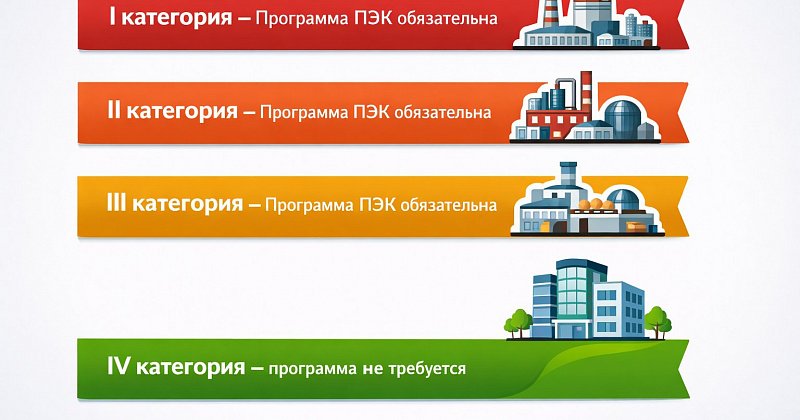 I категория – Программа ПЭК обязательна

II категория – Программа ПЭК обязательна

III категория – Программа ПЭК обязательна

IV категория – программа не требуется